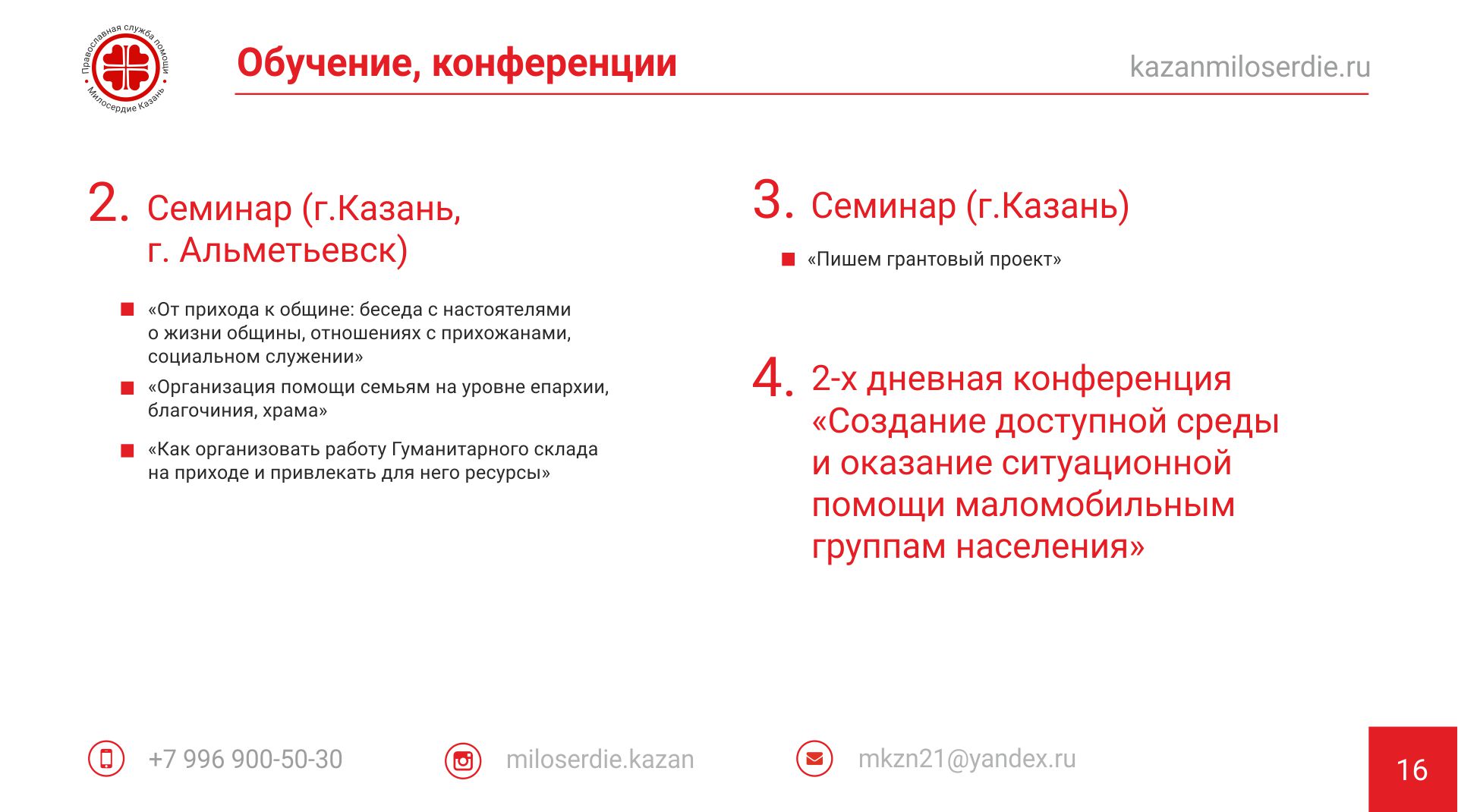 Православная служба помощи
Милосердие Казань

Обучение, конференции

kazanmiloserdie.ru

2. Семинар (г.Казань, г. Альметьевск)

«От прихода к общине: беседа с настоятелями о жизни общины, отношениях с прихожанами, социальном служении»

«Организация помощи семьям на уровне епархии, благочиния, храма»

«Как организовать работу Гуманитарного склада на приходе и привлекать для него ресурсы»

3. Семинар (г.Казань)

«Пишем грантовый проект»

4. 2-х дневная конференция «Создание доступной среды и оказание ситуационной помощи маломобильным группам населения»

+7 996 900-50-30

miloserdie.kazan

mkzn21@yandex.ru

16